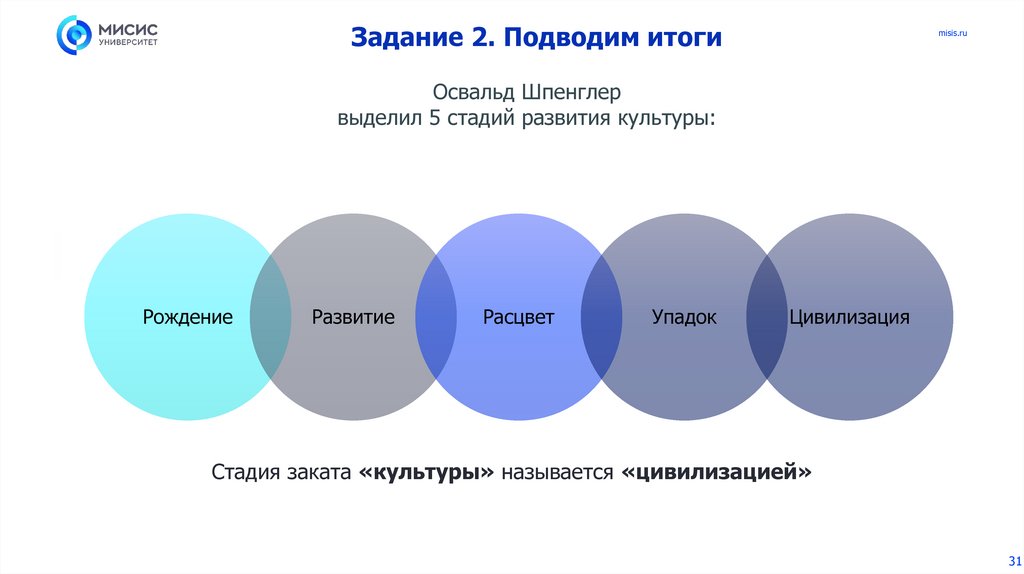 МИСИС УНИВЕРСИТЕТ

Задание 2. Подводим итоги

misis.ru

Освальд Шпенглер выделил 5 стадий развития культуры:

Рождение

Развитие

Расцвет

Упадок

Цивилизация

Стадия заката «культуры» называется «цивилизацией»

31